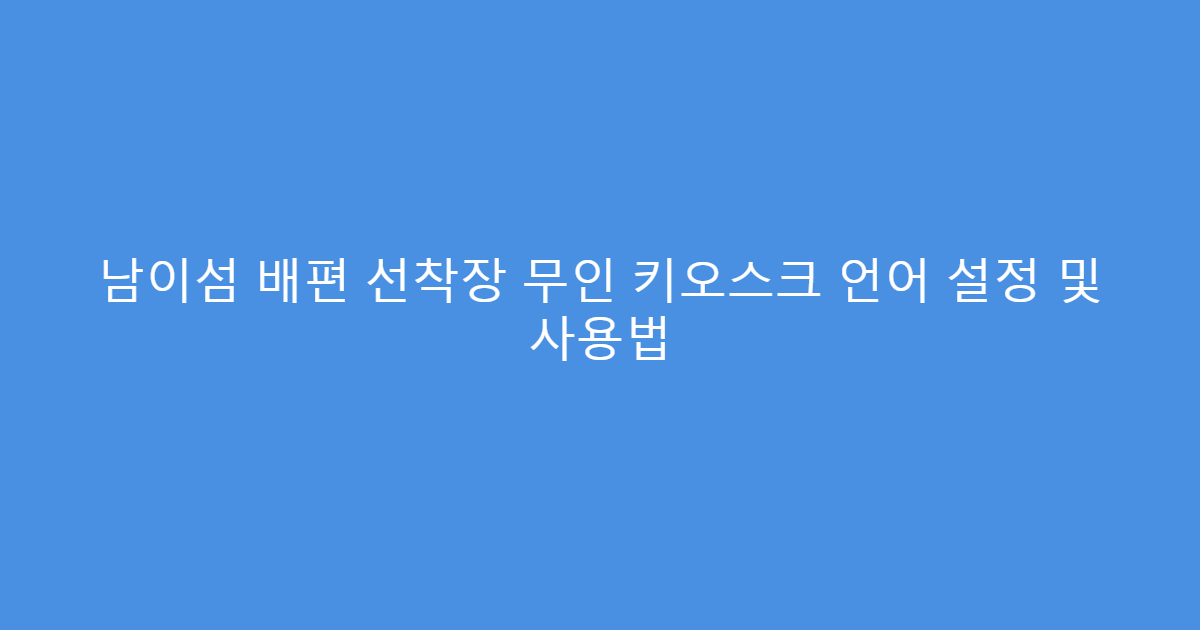 남이섬 배편 선착장 무인 키오스크 언어 설정 및 사용법